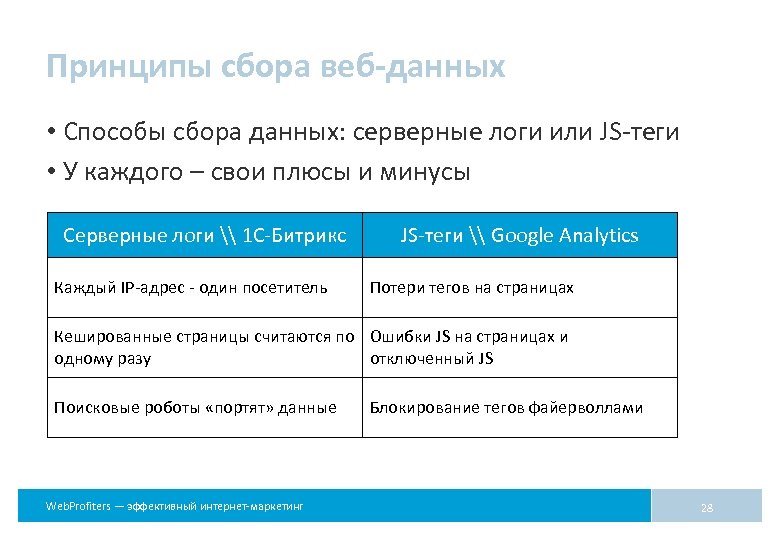 Принципы сбора веб-данных

• Способы сбора данных: серверные логи или JS-теги
• У каждого – свои плюсы и минусы

| Серверные логи \\ 1С-Битрикс | JS-теги \\ Google Analytics |
|---|---|
| Каждый IP-адрес - один посетитель | Потери тегов на страницах |
| Кешированные страницы считаются по одному разу | Ошибки JS на страницах и отключенный JS |
| Поисковые роботы «портят» данные | Блокирование тегов файерволлами |

WebProfiters — эффективный интернет-маркетинг

28